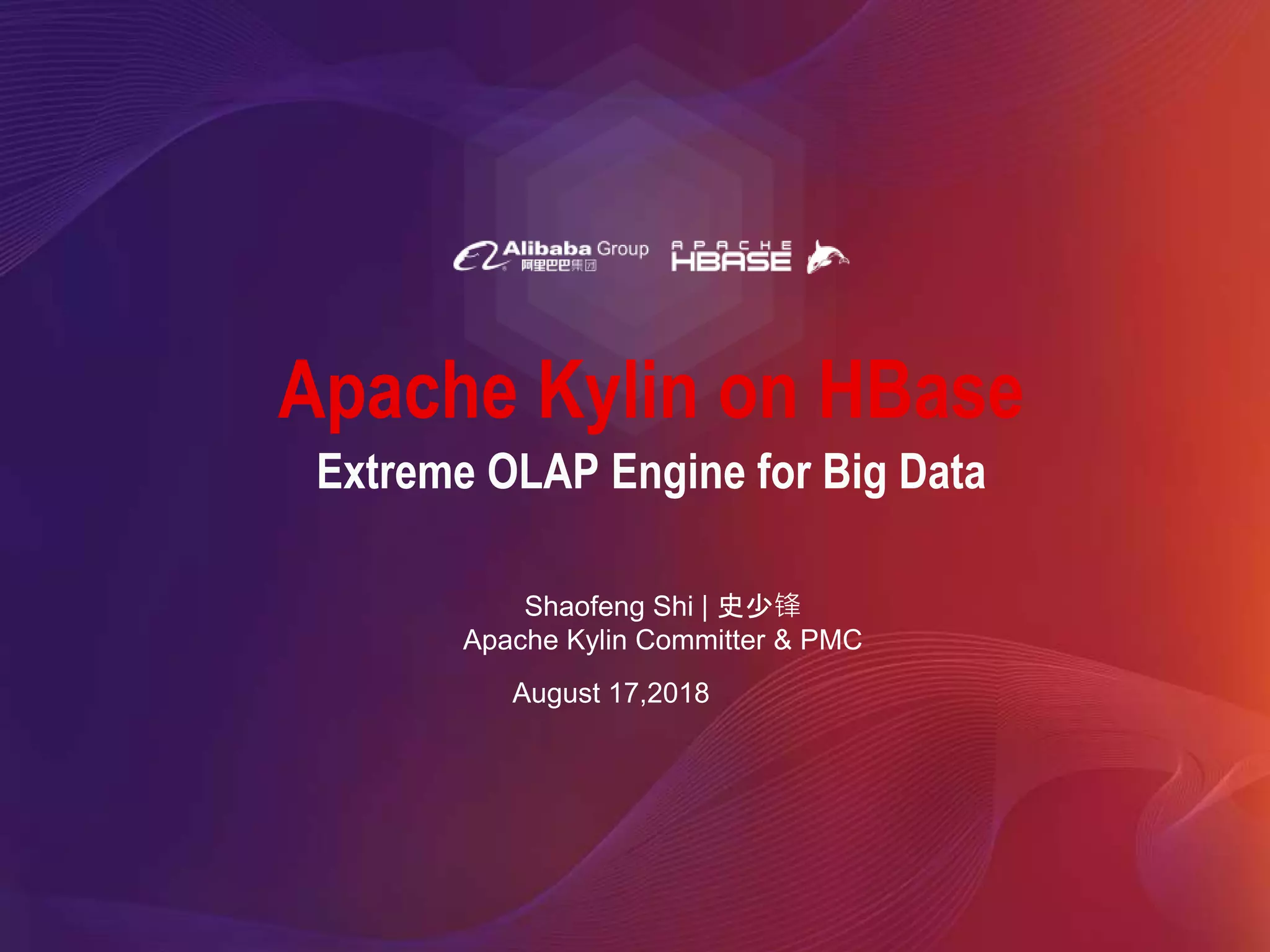 Alibaba Group
阿里巴巴集团

APACHE
HBASE

Apache Kylin on HBase

Extreme OLAP Engine for Big Data

Shaofeng Shi | 史少锋
Apache Kylin Committer & PMC

August 17,2018